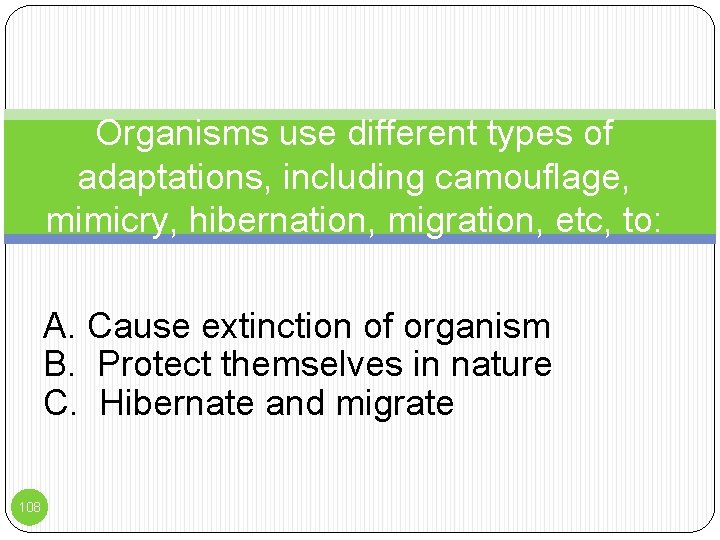 Organisms use different types of adaptations, including camouflage, mimicry, hibernation, migration, etc, to:

A. Cause extinction of organism
B. Protect themselves in nature
C. Hibernate and migrate

108